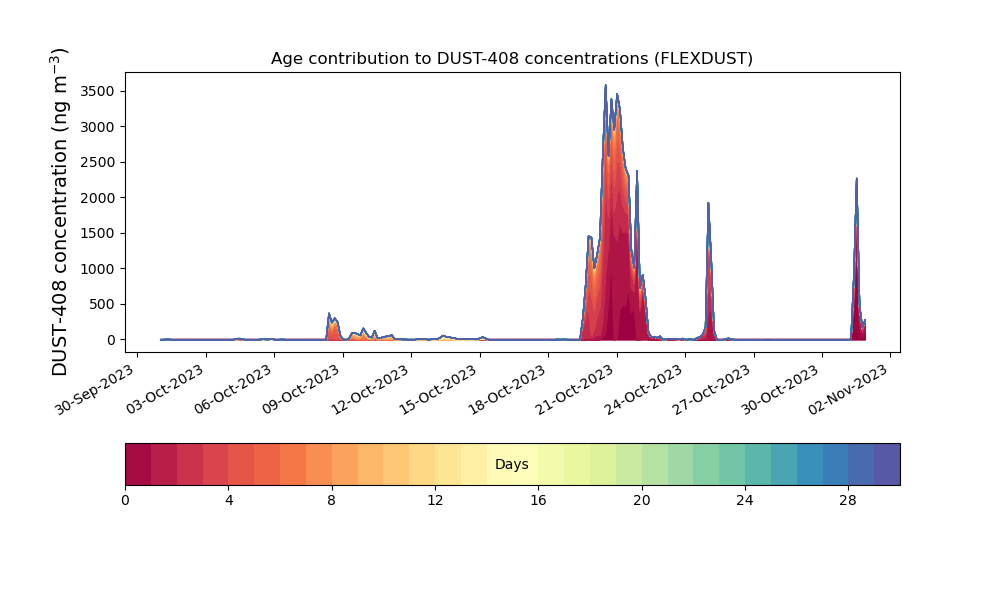 Age contribution to DUST-408 concentrations (FLEXDUST)

DUST-408 concentration (ng m$^{-3}$)

3500
3000
2500
2000
1500
1000
500
0

30-Sep-2023
03-Oct-2023
06-Oct-2023
09-Oct-2023
12-Oct-2023
15-Oct-2023
18-Oct-2023
21-Oct-2023
24-Oct-2023
27-Oct-2023
30-Oct-2023
02-Nov-2023

Days

0
4
8
12
16
20
24
28